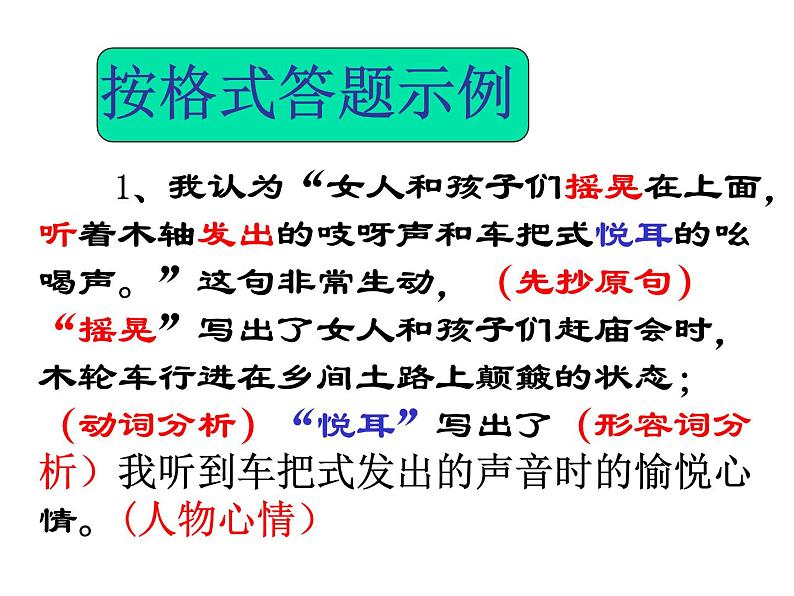 按格式答题示例

1、我认为“女人和孩子们摇晃在上面，听着木轴发出的吱呀声和车把式悦耳的吆喝声。”这句非常生动，（先抄原句）“摇晃”写出了女人和孩子们赶庙会时，木轮车行进在乡间土路上颠簸的状态；（动词分析）“悦耳”写出了（形容词分析）我听到车把式发出的声音时的愉悦心情。（人物心情）